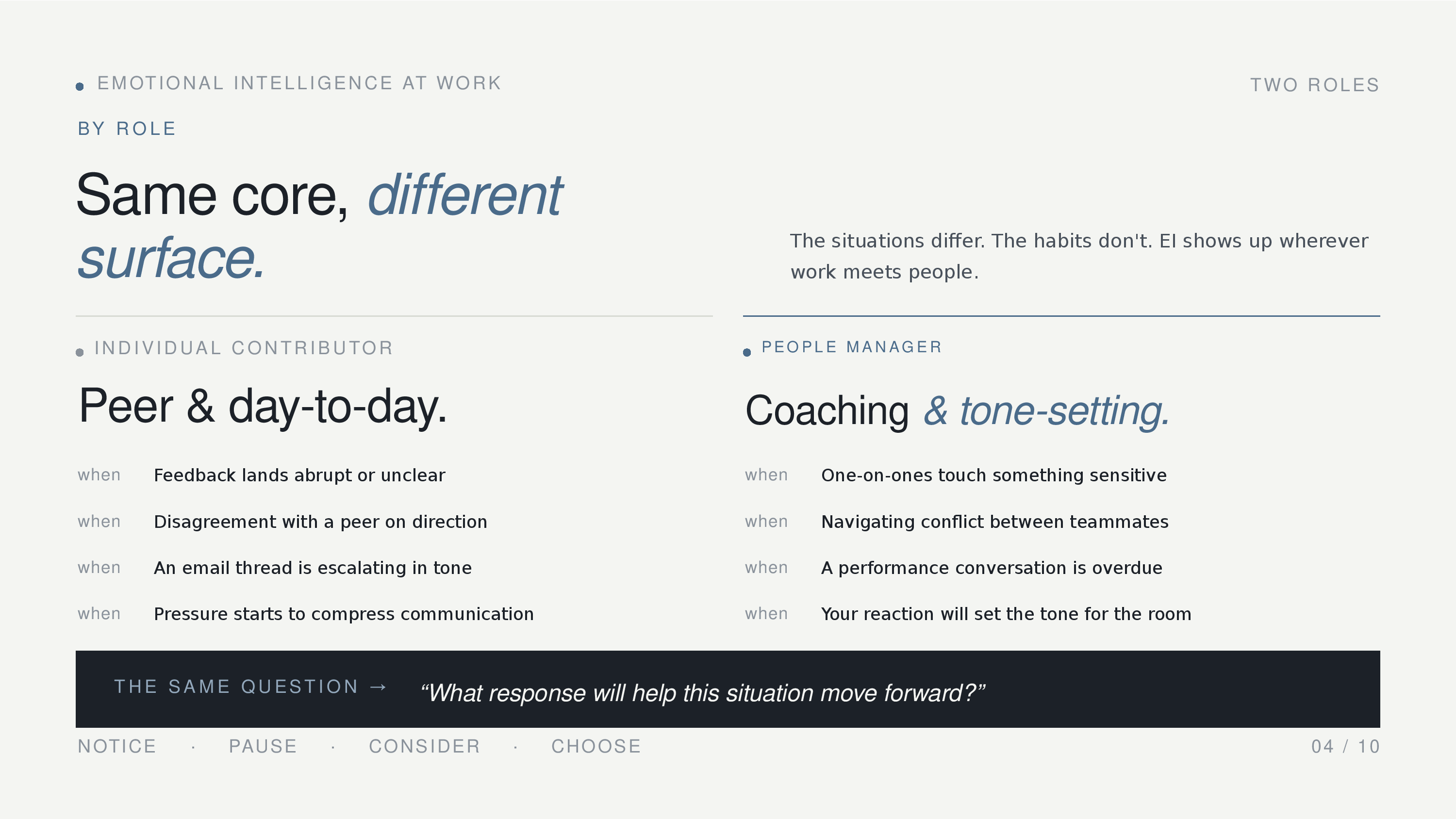 EMOTIONAL INTELLIGENCE AT WORK

TWO ROLES

BY ROLE

Same core, different surface.

The situations differ. The habits don't. EI shows up wherever work meets people.

INDIVIDUAL CONTRIBUTOR

Peer & day-to-day.

when Feedback lands abrupt or unclear

when Disagreement with a peer on direction

when An email thread is escalating in tone

when Pressure starts to compress communication

PEOPLE MANAGER

Coaching & tone-setting.

when One-on-ones touch something sensitive

when Navigating conflict between teammates

when A performance conversation is overdue

when Your reaction will set the tone for the room

THE SAME QUESTION → “What response will help this situation move forward?”

NOTICE · PAUSE · CONSIDER · CHOOSE

04 / 10